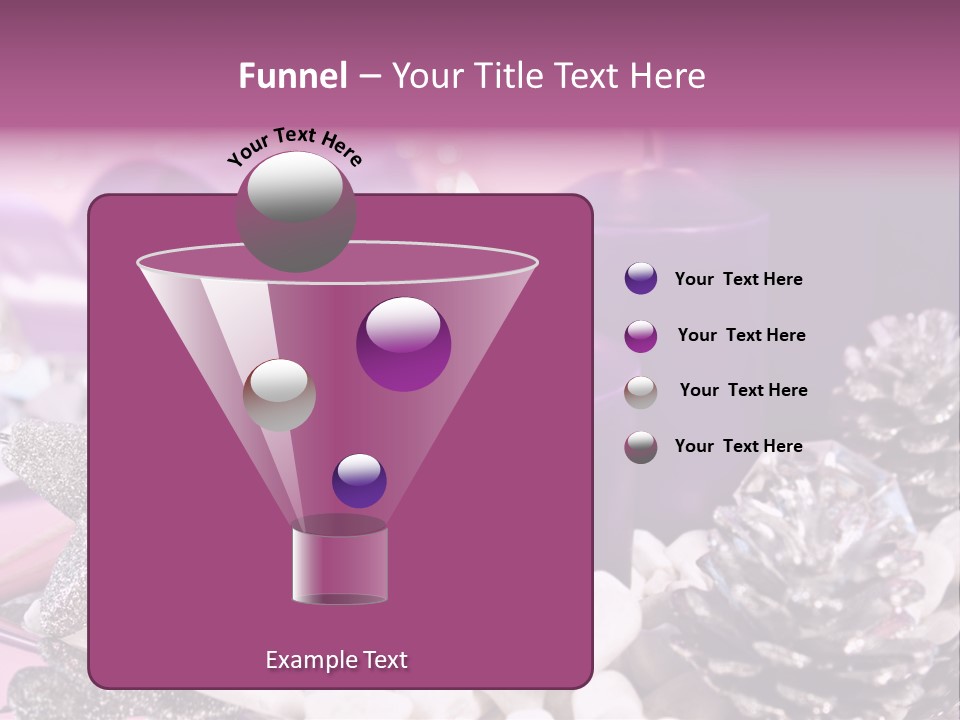 Funnel – Your Title Text Here

Your Text Here

Your Text Here

Your Text Here

Your Text Here

Your Text Here

Example Text